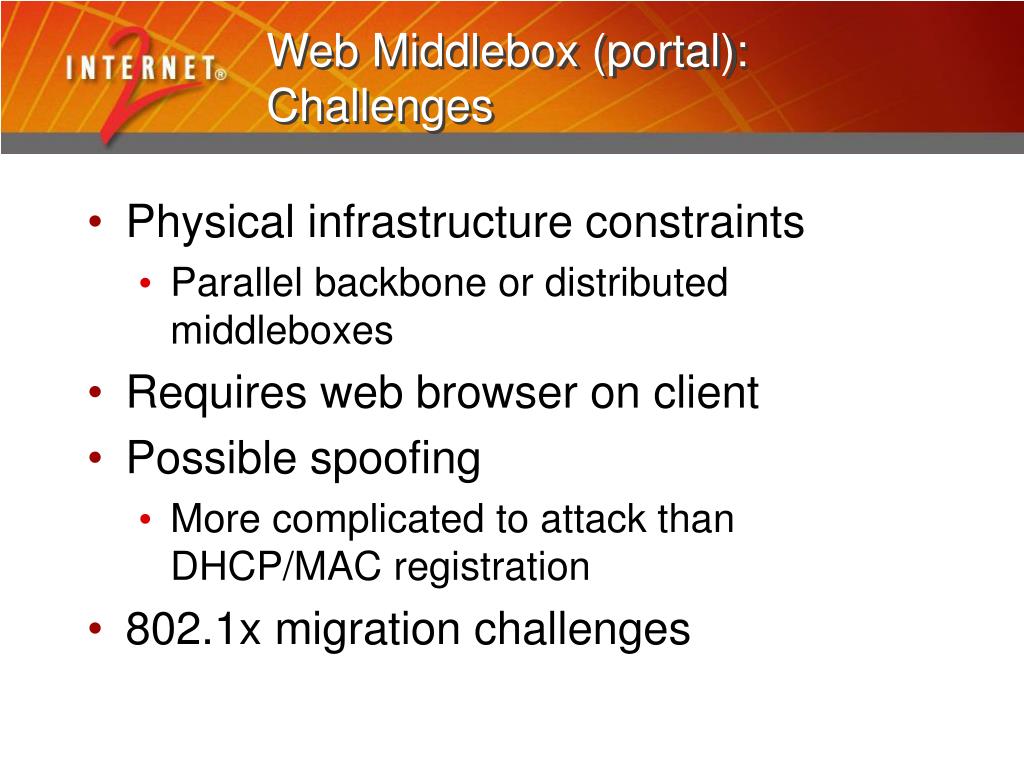 INTERNET® 2

Web Middlebox (portal): Challenges

• Physical infrastructure constraints
  • Parallel backbone or distributed middleboxes
• Requires web browser on client
• Possible spoofing
  • More complicated to attack than DHCP/MAC registration
• 802.1x migration challenges